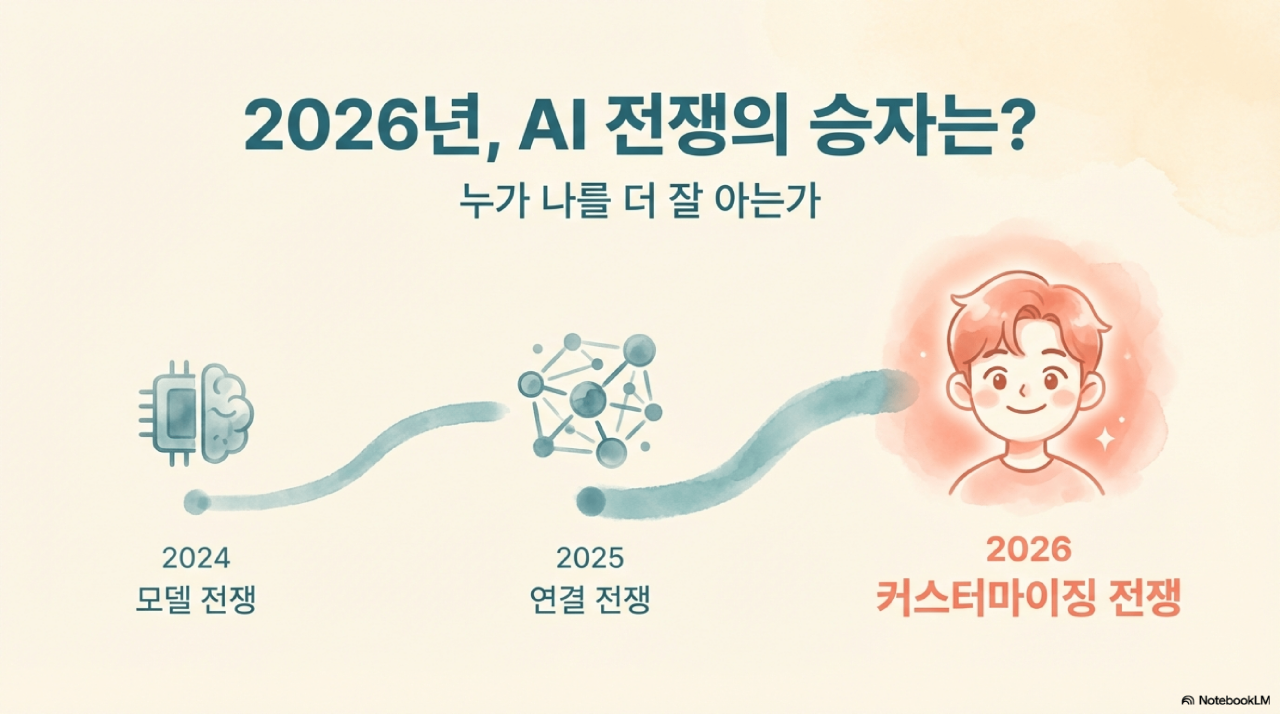 2026년, AI 전쟁의 승자는?

누가 나를 더 잘 아는가

2024
모델 전쟁

2025
연결 전쟁

2026
커스터마이징 전쟁

NotebookLM